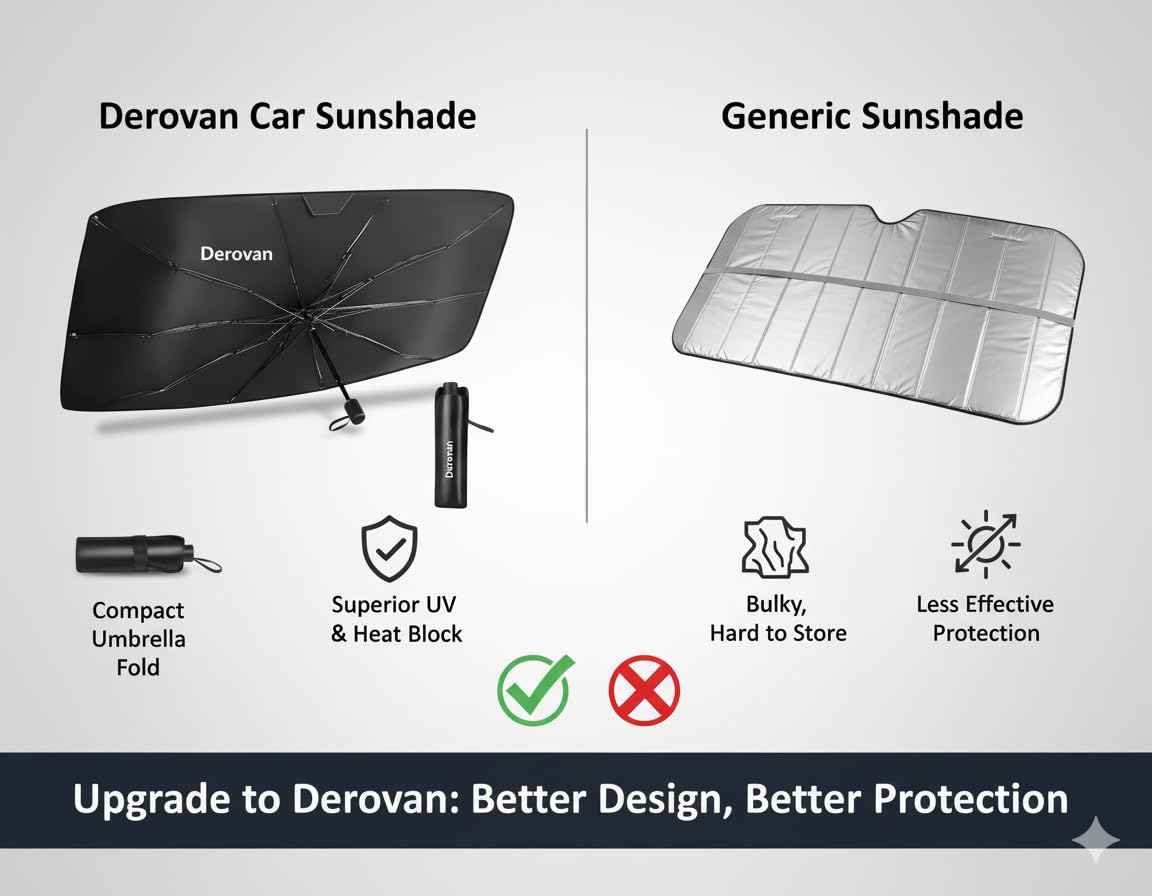 Derovan Car Sunshade

Derovan

Derovan

Compact Umbrella Fold

Superior UV & Heat Block

Generic Sunshade

Bulky, Hard to Store

Less Effective Protection

Upgrade to Derovan: Better Design, Better Protection